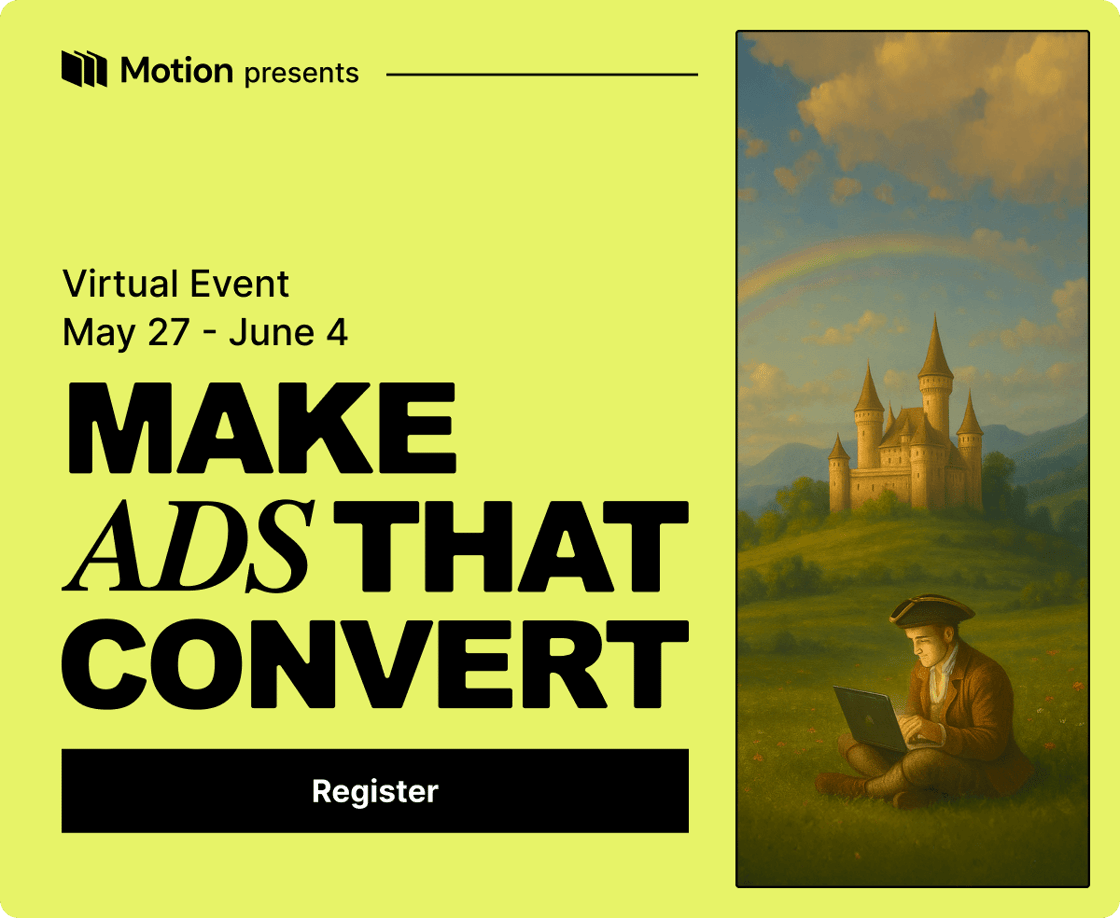 Motion presents

Virtual Event
May 27 - June 4

MAKE
ADS THAT
CONVERT

Register